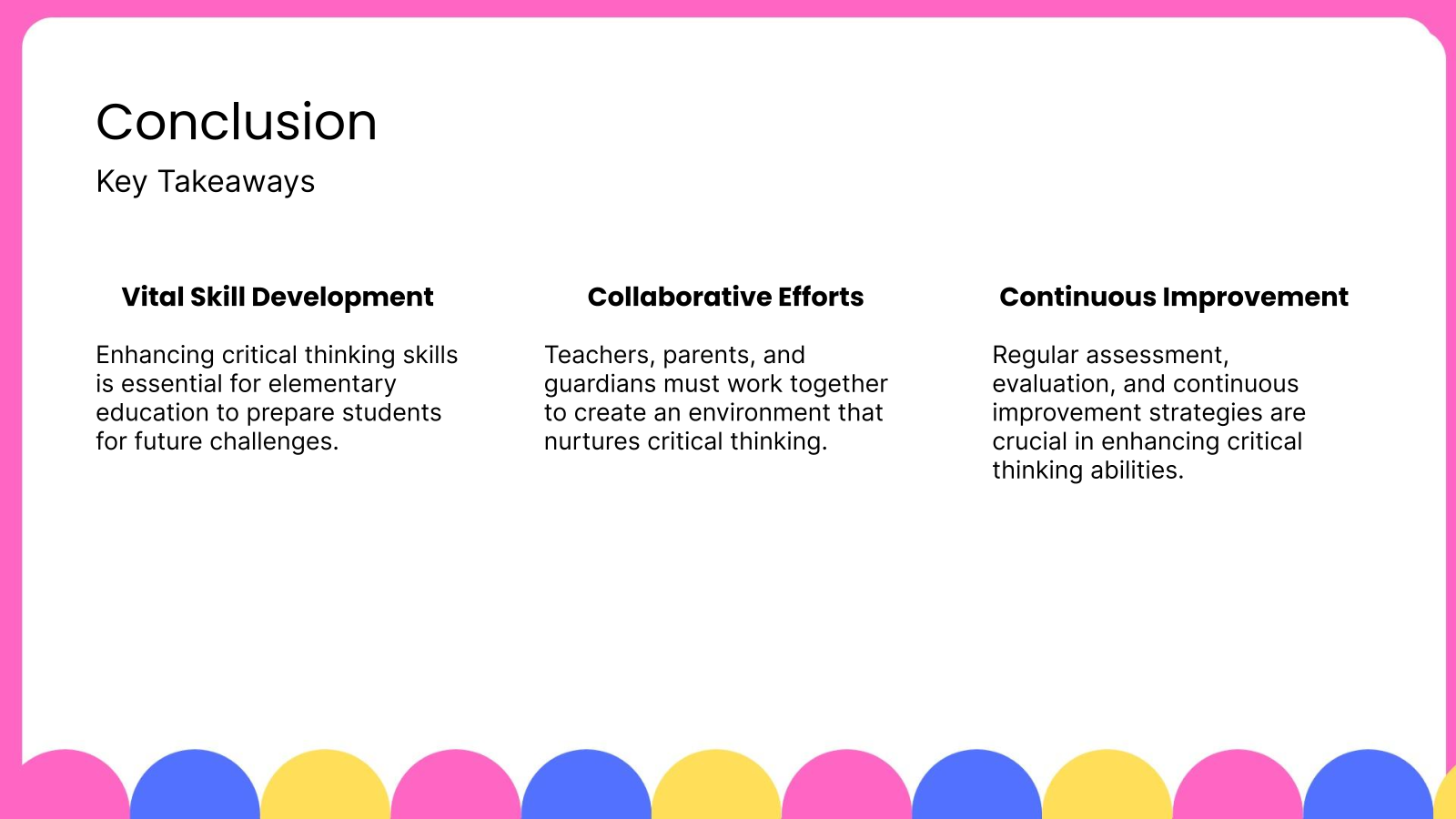 Conclusion
Key Takeaways

Vital Skill Development

Enhancing critical thinking skills is essential for elementary education to prepare students for future challenges.

Collaborative Efforts

Teachers, parents, and guardians must work together to create an environment that nurtures critical thinking.

Continuous Improvement

Regular assessment, evaluation, and continuous improvement strategies are crucial in enhancing critical thinking abilities.